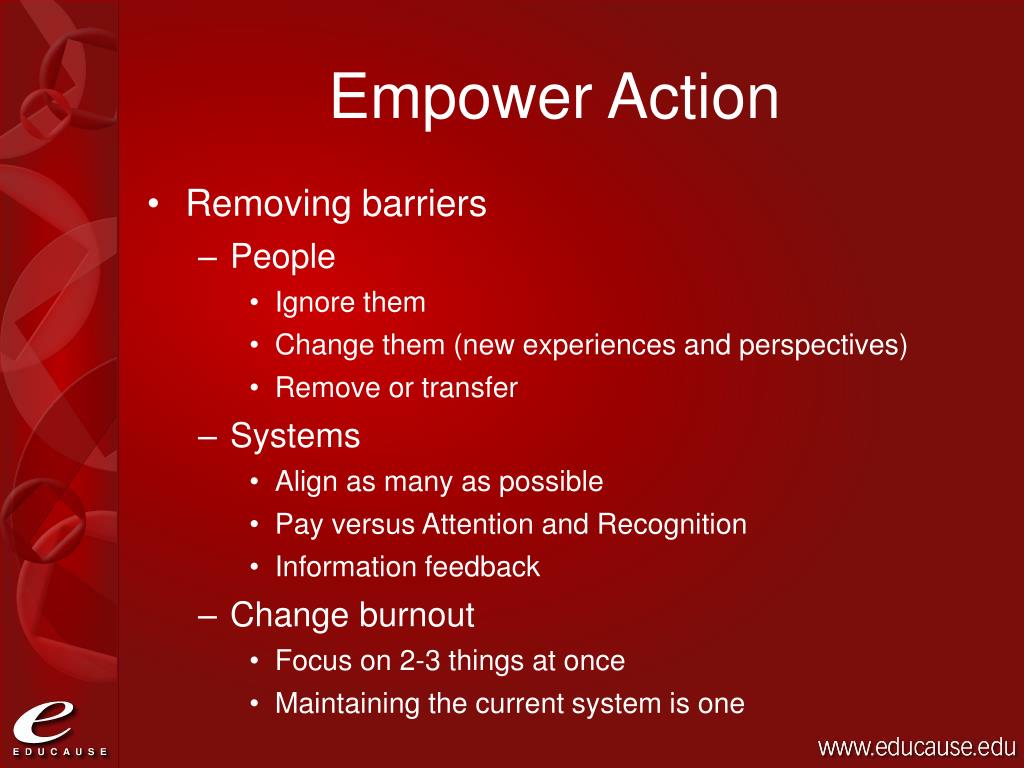 Empower Action

• Removing barriers
  – People
    • Ignore them
    • Change them (new experiences and perspectives)
    • Remove or transfer
  – Systems
    • Align as many as possible
    • Pay versus Attention and Recognition
    • Information feedback
  – Change burnout
    • Focus on 2-3 things at once
    • Maintaining the current system is one

e
EDUCAUSE

www.educause.edu